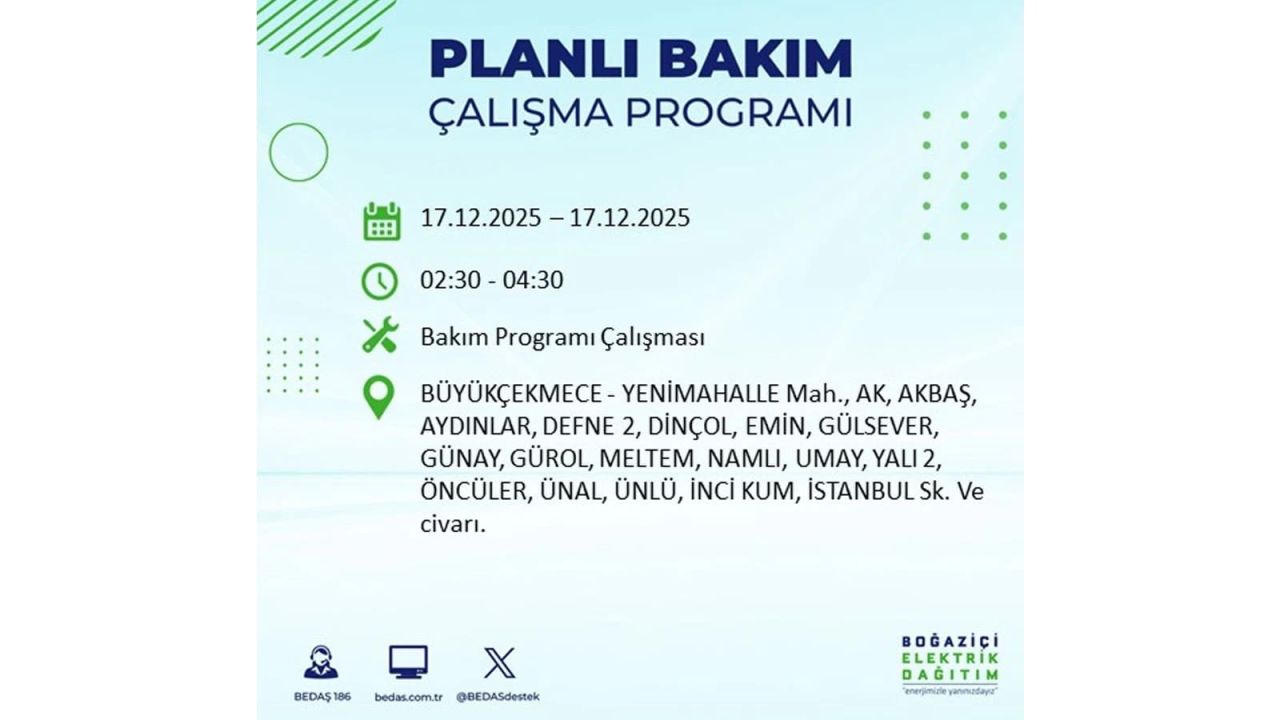 PLANLI BAKIM
ÇALIŞMA PROGRAMI

17.12.2025 – 17.12.2025

02:30 - 04:30

Bakım Programı Çalışması

BÜYÜKÇEKMECE - YENİMAHALLE Mah., AK, AKBAŞ, AYDINLAR, DEFNE 2, DİNÇOL, EMİN, GÜLSEVER, GÜNAY, GÜROL, MELTEM, NAMLI, UMAY, YALI 2, ÖNCÜLER, ÜNAL, ÜNLÜ, İNCİ KUM, İSTANBUL Sk. Ve civarı.

BEDAŞ 186
bedas.com.tr
@BEDASdestek

BOĞAZİÇİ
ELEKTRİK
DAĞITIM
"enerjimizle yanınızdayız"